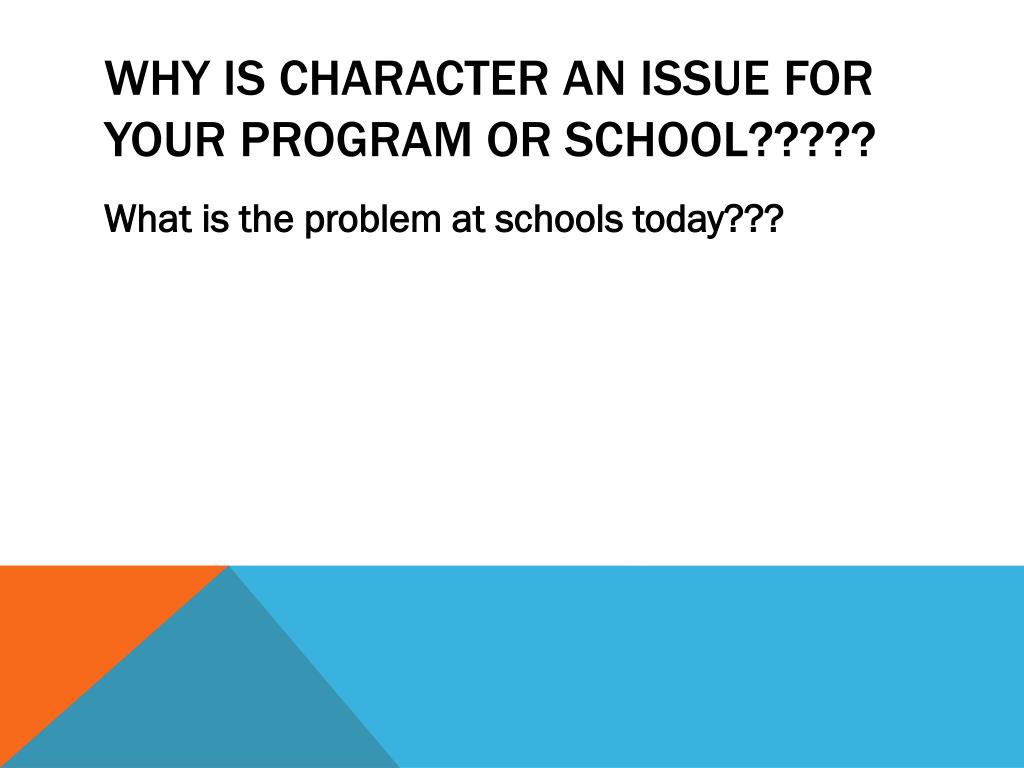 WHY IS CHARACTER AN ISSUE FOR YOUR PROGRAM OR SCHOOL?????

What is the problem at schools today???